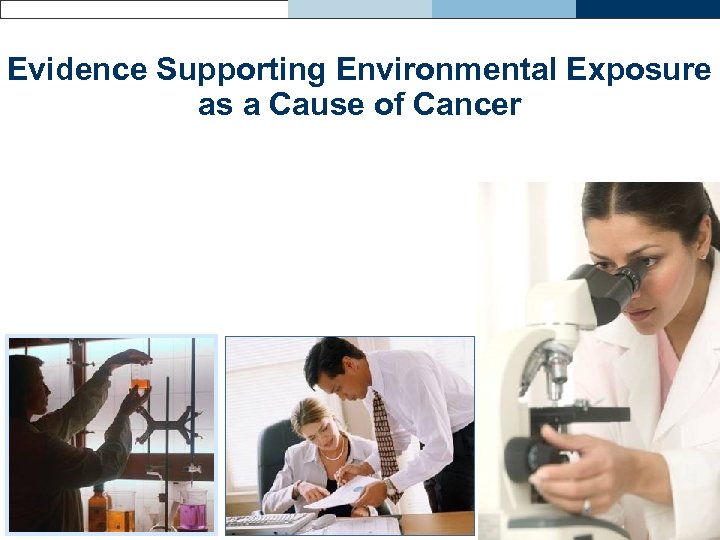 Evidence Supporting Environmental Exposure as a Cause of Cancer